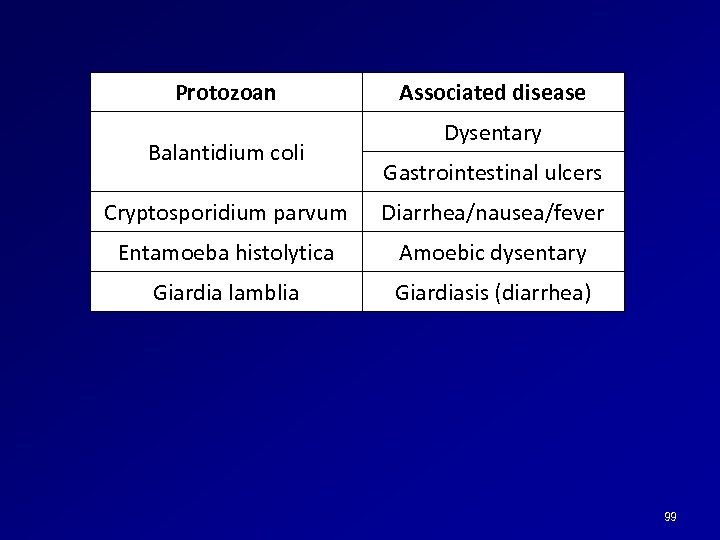 | Protozoan | Associated disease |
|---|---|
| Balantidium coli | Dysentary |
| | Gastrointestinal ulcers |
| Cryptosporidium parvum | Diarrhea/nausea/fever |
| Entamoeba histolytica | Amoebic dysentary |
| Giardia lamblia | Giardiasis (diarrhea) |

99